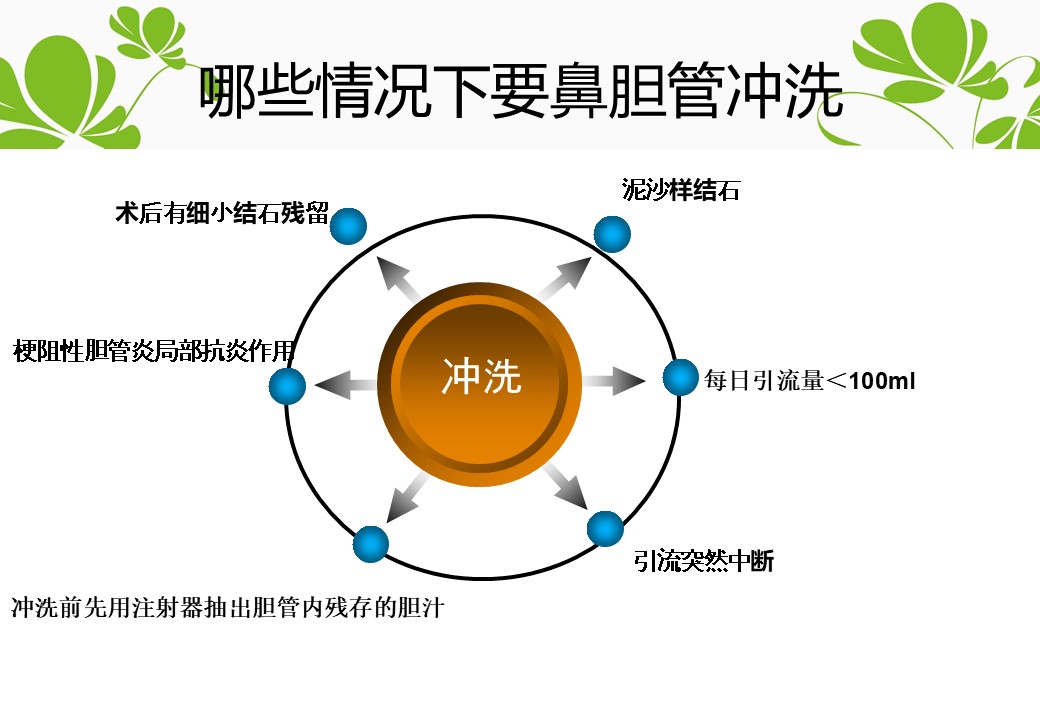 哪些情况下要鼻胆管冲洗

术后有细小结石残留

泥沙样结石

梗阻性胆管炎局部抗炎作用

冲洗

每日引流量＜100ml

引流突然中断

冲洗前先用注射器抽出胆管内残存的胆汁